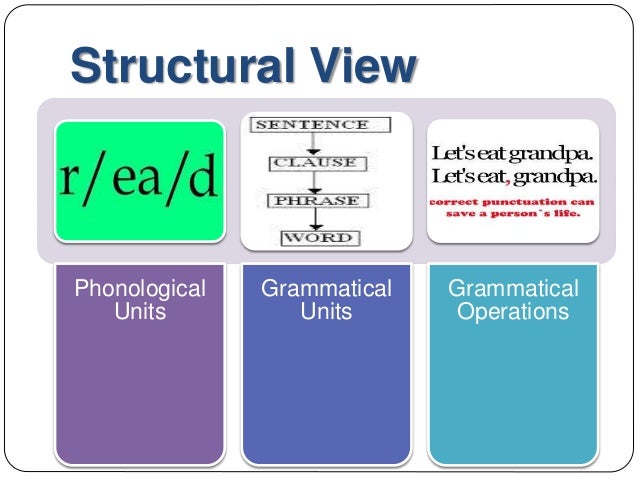 Structural View

r/ea/d

SENTENCE
CLAUSE
PHRASE
WORD

Let's eat grandpa.
Let's eat, grandpa.
correct punctuation can save a person`s life.

Phonological Units

Grammatical Units

Grammatical Operations